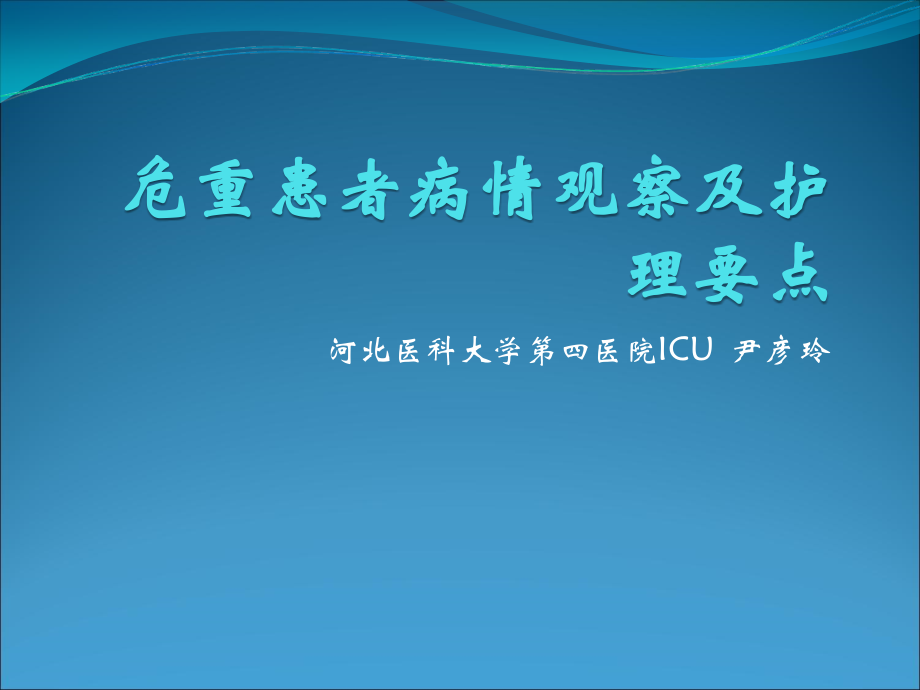 危重患者病情观察及护理要点

河北医科大学第四医院ICU 尹彦玲